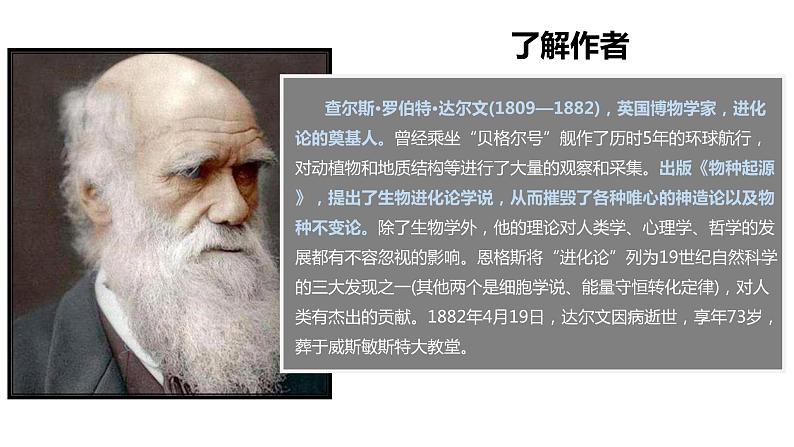 了解作者

查尔斯·罗伯特·达尔文(1809—1882)，英国博物学家，进化论的奠基人。曾经乘坐“贝格尔号”舰作了历时5年的环球航行，对动植物和地质结构等进行了大量的观察和采集。出版《物种起源》，提出了生物进化论学说，从而摧毁了各种唯心的神造论以及物种不变论。除了生物学外，他的理论对人类学、心理学、哲学的发展都有不容忽视的影响。恩格斯将“进化论”列为19世纪自然科学的三大发现之一(其他两个是细胞学说、能量守恒转化定律)，对人类有杰出的贡献。1882年4月19日，达尔文因病逝世，享年73岁，葬于威斯敏斯特大教堂。